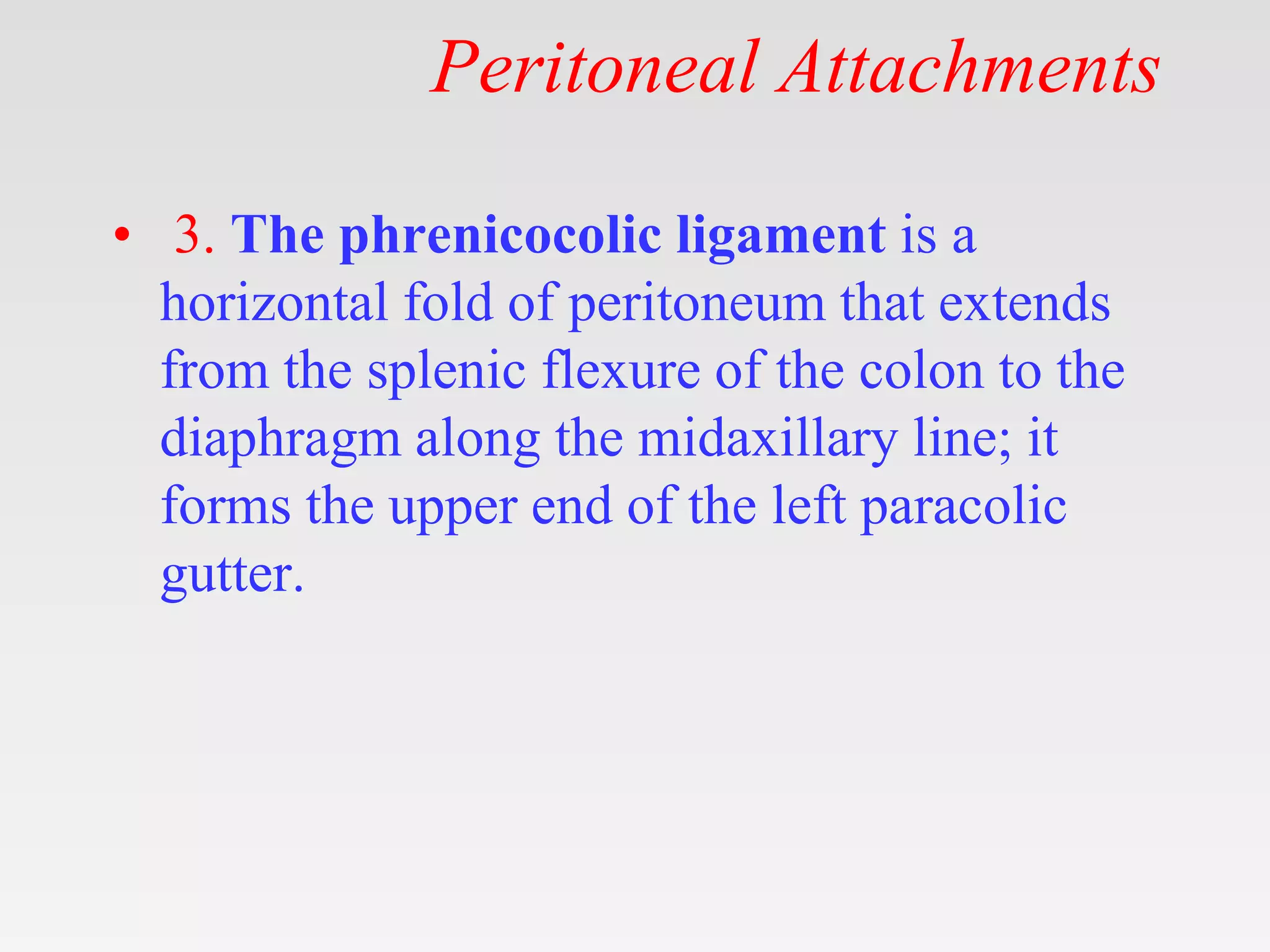 Peritoneal Attachments

• 3. The phrenicocolic ligament is a horizontal fold of peritoneum that extends from the splenic flexure of the colon to the diaphragm along the midaxillary line; it forms the upper end of the left paracolic gutter.